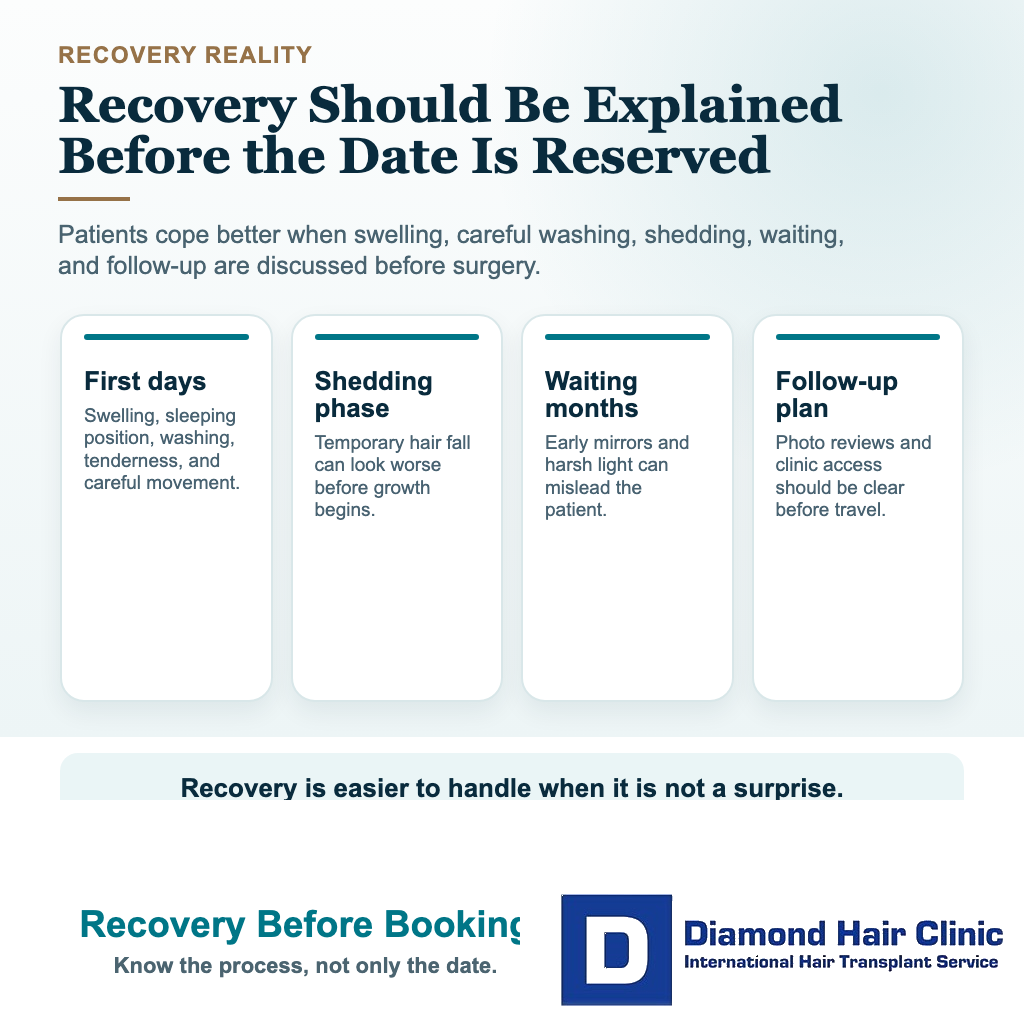 RECOVERY REALITY

Recovery Should Be Explained Before the Date Is Reserved

Patients cope better when swelling, careful washing, shedding, waiting, and follow-up are discussed before surgery.

First days
Swelling, sleeping position, washing, tenderness, and careful movement.

Shedding phase
Temporary hair fall can look worse before growth begins.

Waiting months
Early mirrors and harsh light can mislead the patient.

Follow-up plan
Photo reviews and clinic access should be clear before travel.

Recovery is easier to handle when it is not a surprise.

Recovery Before Booking
Know the process, not only the date.

D
Diamond Hair Clinic
International Hair Transplant Service